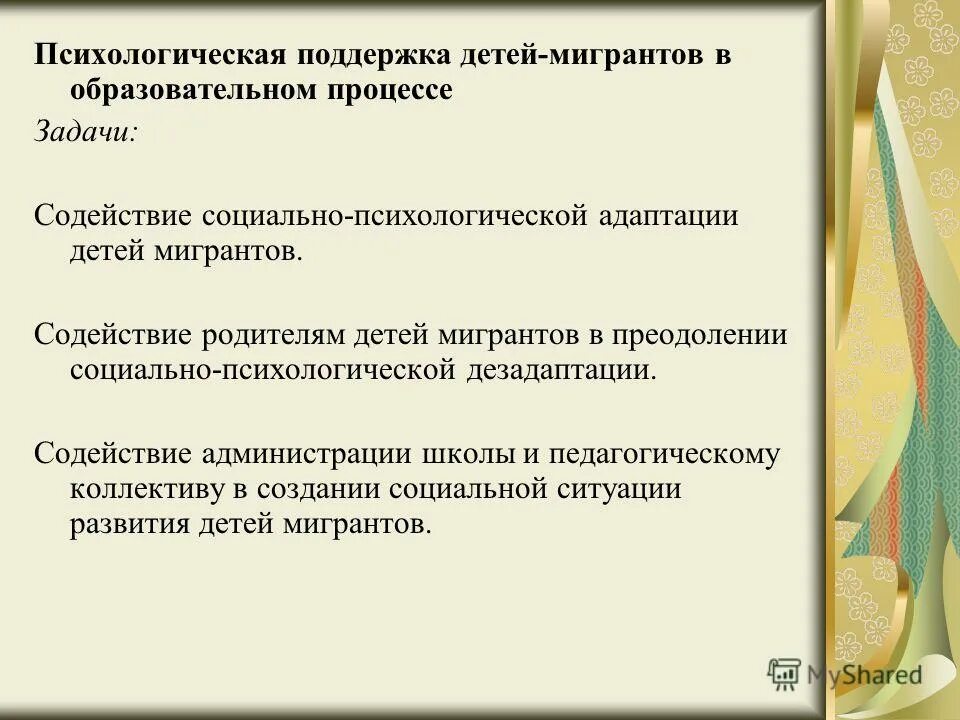 Психологическая поддержка детей-мигрантов в образовательном процессе

Задачи:

Содействие социально-психологической адаптации детей мигрантов.

Содействие родителям детей мигрантов в преодолении социально-психологической дезадаптации.

Содействие администрации школы и педагогическому коллективу в создании социальной ситуации развития детей мигрантов.

MyShared